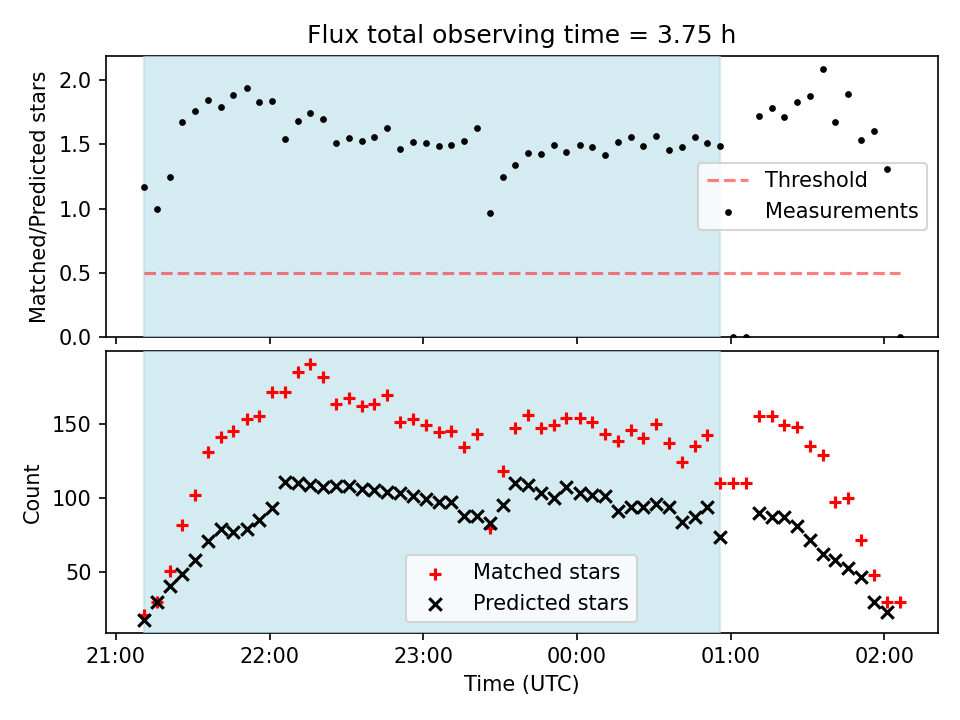 Flux total observing time = 3.75 h

Matched/Predicted stars

2.0
1.5
1.0
0.5
0.0

Threshold
Measurements

Count

150
100
50

Matched stars
Predicted stars

21:00
22:00
23:00
00:00
01:00
02:00

Time (UTC)